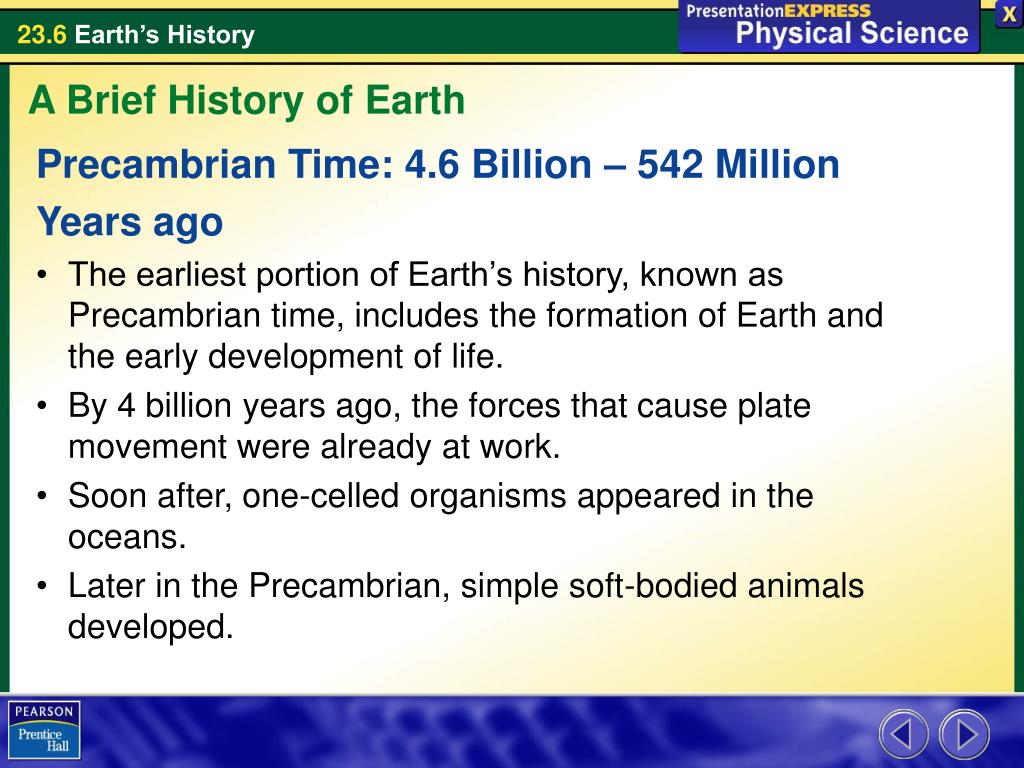 23.6 Earth's History

PresentationEXPRESS
Physical Science

X

A Brief History of Earth

Precambrian Time: 4.6 Billion – 542 Million Years ago

• The earliest portion of Earth's history, known as Precambrian time, includes the formation of Earth and the early development of life.
• By 4 billion years ago, the forces that cause plate movement were already at work.
• Soon after, one-celled organisms appeared in the oceans.
• Later in the Precambrian, simple soft-bodied animals developed.

PEARSON
Prentice Hall